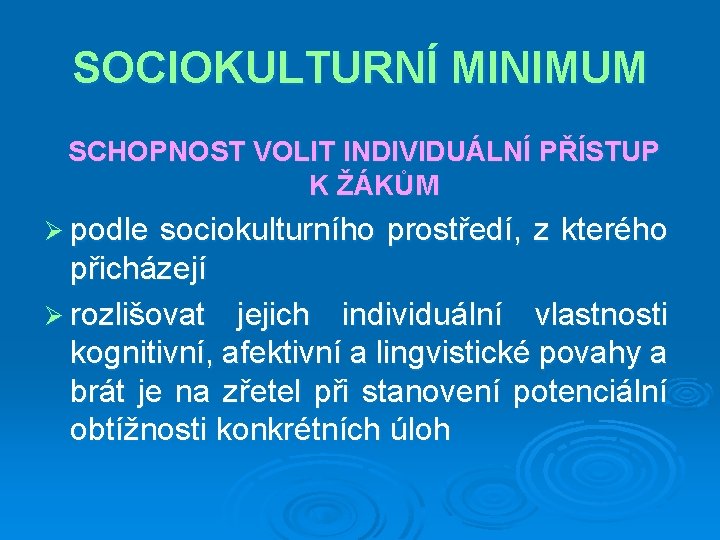 SOCIOKULTURNÍ MINIMUM

SCHOPNOST VOLIT INDIVIDUÁLNÍ PŘÍSTUP K ŽÁKŮM

➢ podle sociokulturního prostředí, z kterého přicházejí

➢ rozlišovat jejich individuální vlastnosti kognitivní, afektivní a lingvistické povahy a brát je na zřetel při stanovení potenciální obtížnosti konkrétních úloh